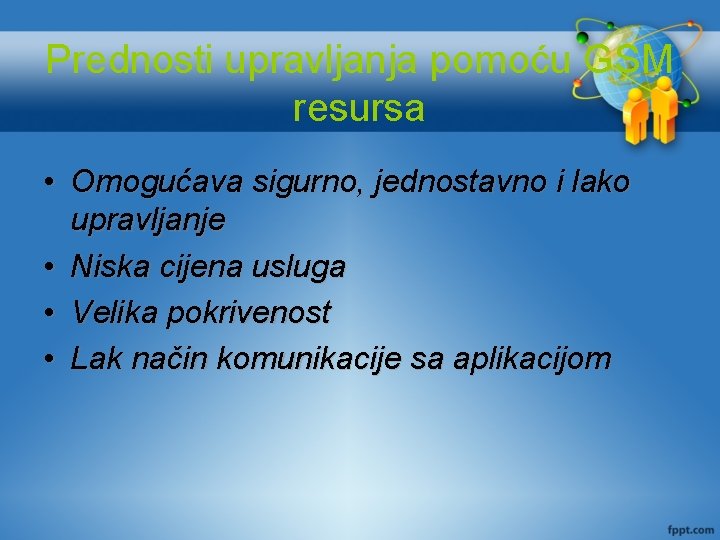 Prednosti upravljanja pomoću GSM resursa

• Omogućava sigurno, jednostavno i lako upravljanje
• Niska cijena usluga
• Velika pokrivenost
• Lak način komunikacije sa aplikacijom

fppt.com